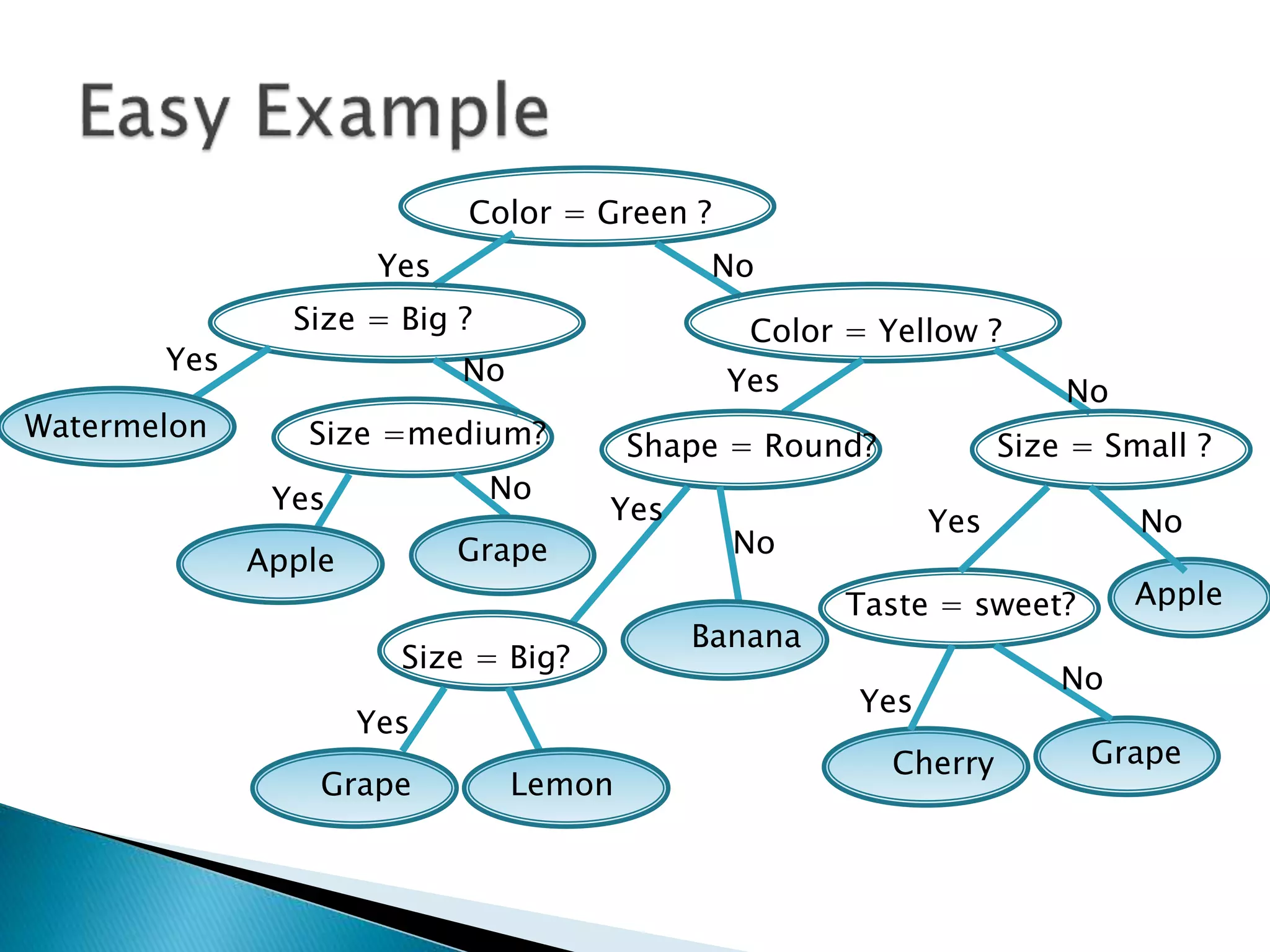 Easy Example

Color = Green ?

Yes

No

Size = Big ?

Color = Yellow ?

Yes

No

Yes

No

Watermelon

Size =medium?

Shape = Round?

Size = Small ?

Yes

No

Yes

No

Yes

No

Apple

Grape

Banana

Taste = sweet?

Apple

Size = Big?

Yes

No

Yes

Grape

Lemon

Cherry

Grape